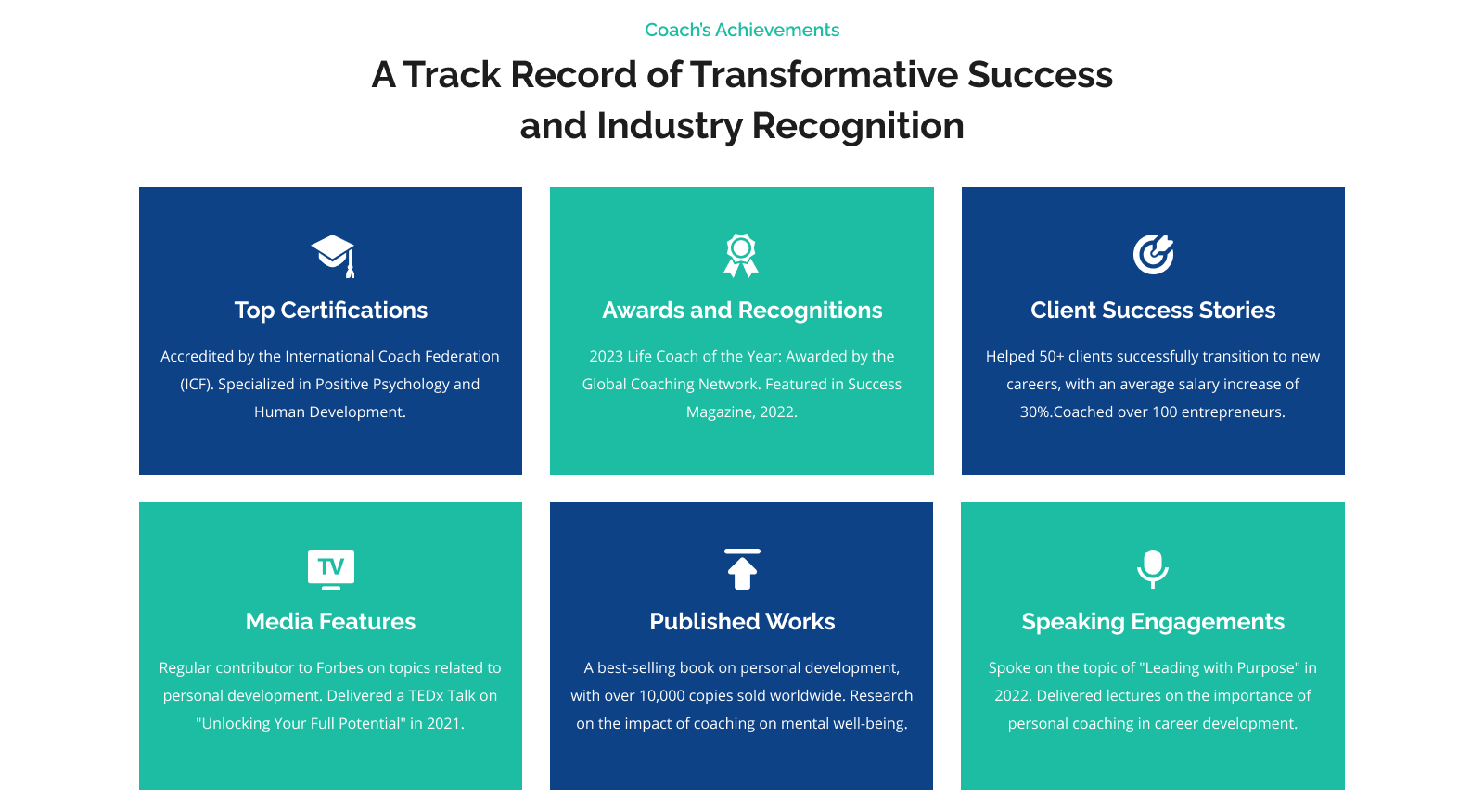 Coach's Achievements

A Track Record of Transformative Success and Industry Recognition

Top Certifications

Accredited by the International Coach Federation (ICF). Specialized in Positive Psychology and Human Development.

Awards and Recognitions

2023 Life Coach of the Year: Awarded by the Global Coaching Network. Featured in Success Magazine, 2022.

Client Success Stories

Helped 50+ clients successfully transition to new careers, with an average salary increase of 30%.Coached over 100 entrepreneurs.

TV

Media Features

Regular contributor to Forbes on topics related to personal development. Delivered a TEDx Talk on "Unlocking Your Full Potential" in 2021.

Published Works

A best-selling book on personal development, with over 10,000 copies sold worldwide. Research on the impact of coaching on mental well-being.

Speaking Engagements

Spoke on the topic of "Leading with Purpose" in 2022. Delivered lectures on the importance of personal coaching in career development.